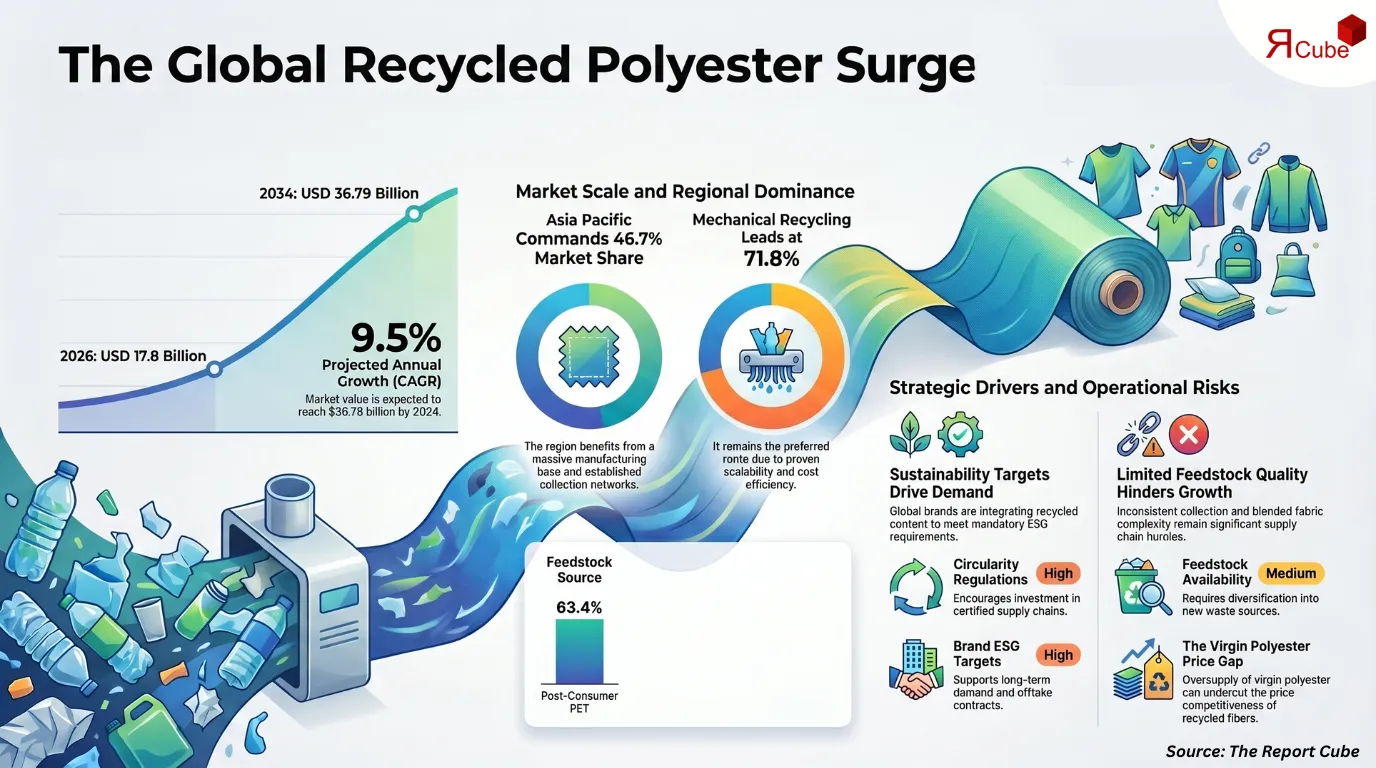 ЯCube

The Global Recycled Polyester Surge

2034: USD 36.79 Billion

2026: USD 17.8 Billion

9.5%
Projected Annual Growth (CAGR)
Market value is expected to reach $36.78 billion by 2024.

Market Scale and Regional Dominance

Asia Pacific Commands 46.7% Market Share

The region benefits from a massive manufacturing base and established collection networks.

Mechanical Recycling Leads at 71.8%

It remains the preferred ronte due to proven scalability and cost efficiency.

Feedstock Source

63.4%

Post-Consumer PET

Strategic Drivers and Operational Risks

Sustainability Targets Drive Demand
Global brands are integrating recycled content to meet mandatory ESG requirements.

Circularity Regulations High
Encourages investment in certified supply chains.

Brand ESG Targets High
Supports long-term damand and offtake contracts.

Limited Feedstock Quality Hinders Growth
Inconsistent collection and blended fabric complexity remain significant supply chain huroles.

Feedstock Availability Medium
Requires diversification into new waste sources.

The Virgin Polyester Price Gap
Oversupply of virgin polyester can undercut the price competitiveness of recycled fibers.

Source: The Report Cube